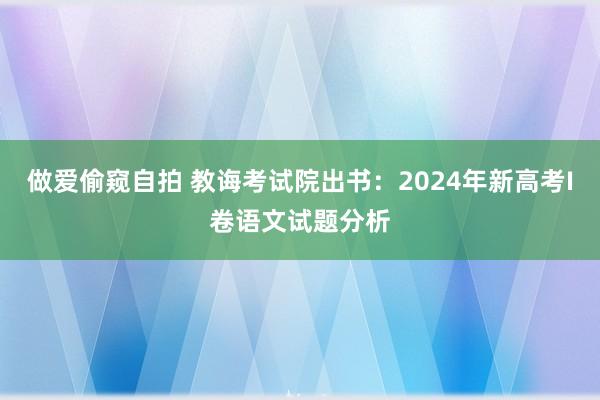 做爱偷窥自拍 教诲考试院出书：2024年新高考I卷语文试题分析